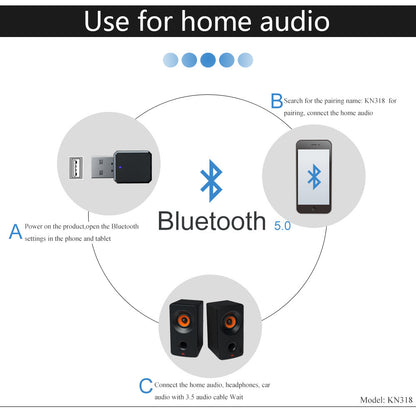 Use for home audio

B Search for the pairing name: KN318 for pairing, connect the home audio

Bluetooth 5.0

A Power on the product,open the Bluetooth settings in the phone and tablet

C Connect the home audio, headphones, car audio with 3.5 audio cable Wait

Model: KN318